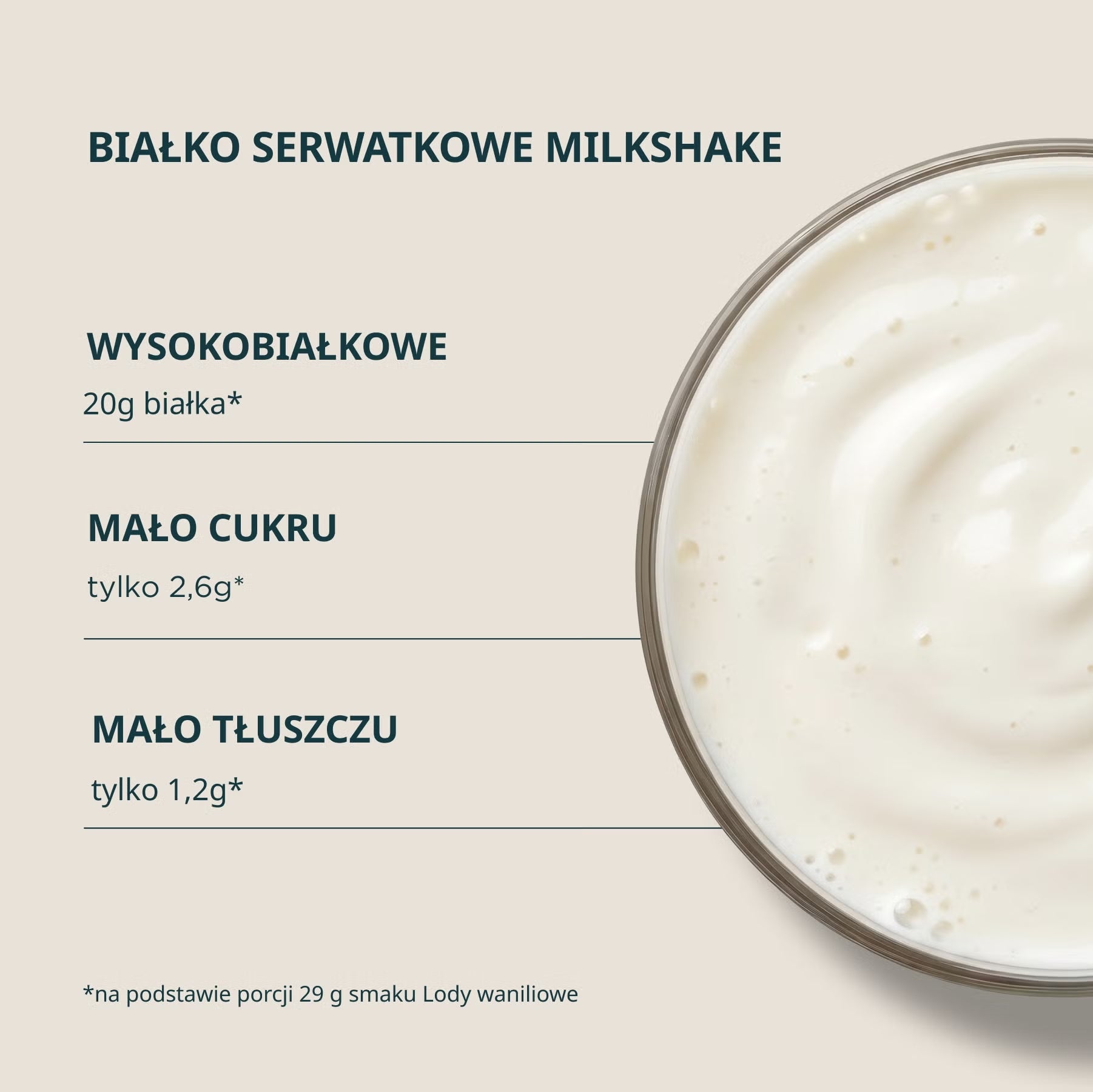 BIAŁKO SERWATKOWE MILKSHAKE

WYSOKOBIAŁKOWE

20g białka*

MAŁO CUKRU

tylko 2,6g*

MAŁO TŁUSZCZU

tylko 1,2g*

*na podstawie porcji 29 g smaku Lody waniliowe